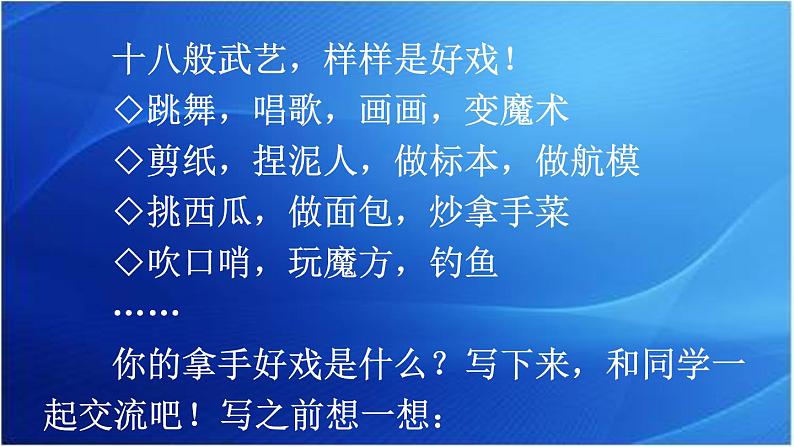 十八般武艺，样样是好戏！
◇跳舞，唱歌，画画，变魔术
◇剪纸，捏泥人，做标本，做航模
◇挑西瓜，做面包，炒拿手菜
◇吹口哨，玩魔方，钓鱼
……
你的拿手好戏是什么？写下来，和同学一起交流吧！写之前想一想：